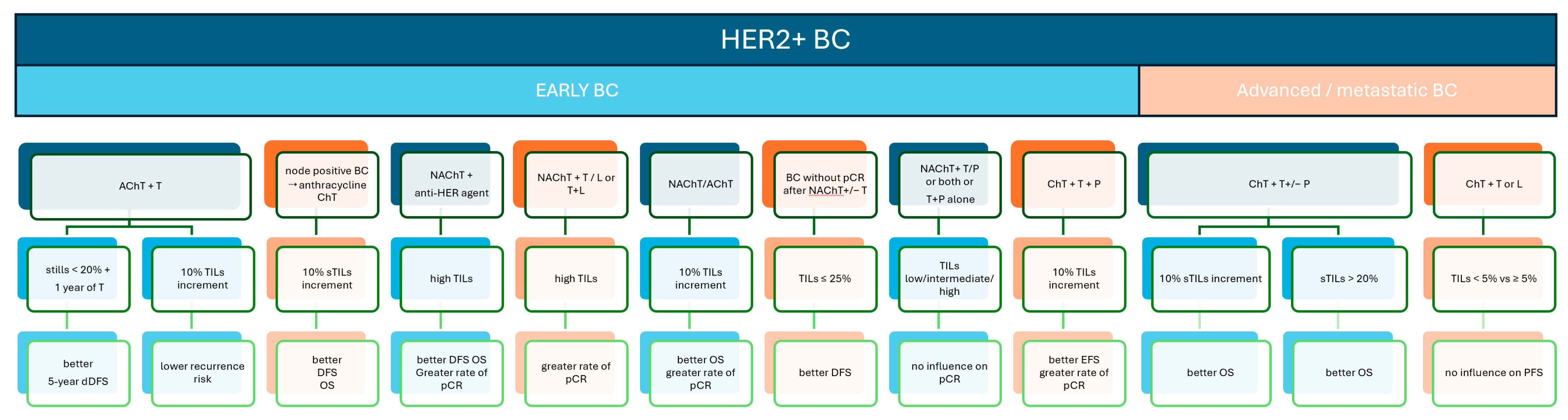 HER2+ BC

EARLY BC

Advanced / metastatic BC

AChT + T

stills < 20% + 1 year of T

better 5-year dDFS

10% TILs increment

lower recurrence risk

node positive BC → anthracycline ChT

10% sTILs increment

better DFS OS

NAChT + anti-HER agent

high TILs

better DFS OS Greater rate of pCR

NAChT + T / L or T+L

high TILs

greater rate of pCR

NAChT/AChT

10% TILs increment

better OS greater rate of pCR

BC without pCR after NAChT+/− T

TILs ≤ 25%

better DFS

NAChT+ T/P or both or T+P alone

TILs low/intermediate/ high

no influence on pCR

ChT + T + P

10% TILs increment

better EFS greater rate of pCR

ChT + T+/− P

10% sTILs increment

better OS

sTILs > 20%

better OS

ChT + T or L

TILs < 5% vs ≥ 5%

no influence on PFS